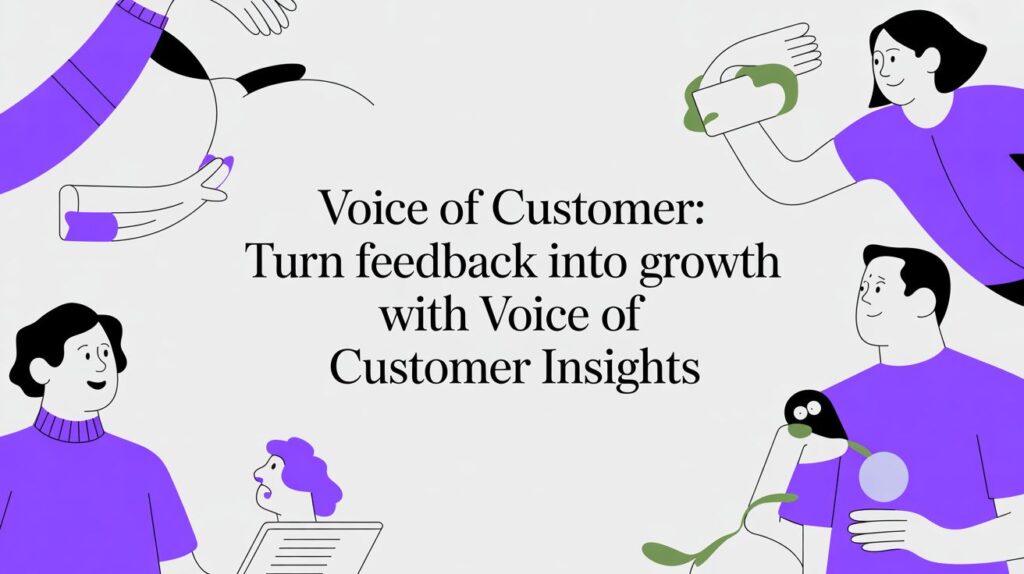 Voice of Customer:
Turn feedback into growth with Voice of Customer Insights